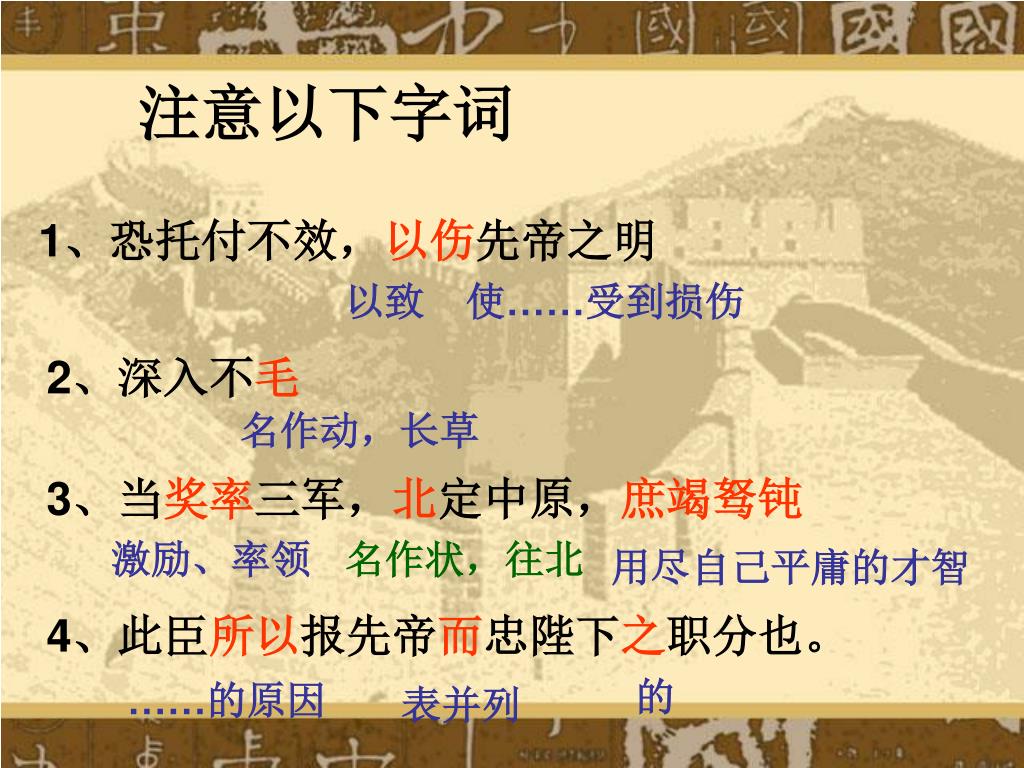 注意以下字词

1、恐托付不效，以伤先帝之明

以致　使……受到损伤

2、深入不毛

名作动，长草

3、当奖率三军，北定中原，庶竭驽钝

激励、率领　名作状，往北　用尽自己平庸的才智

4、此臣所以报先帝而忠陛下之职分也。

……的原因　表并列　的